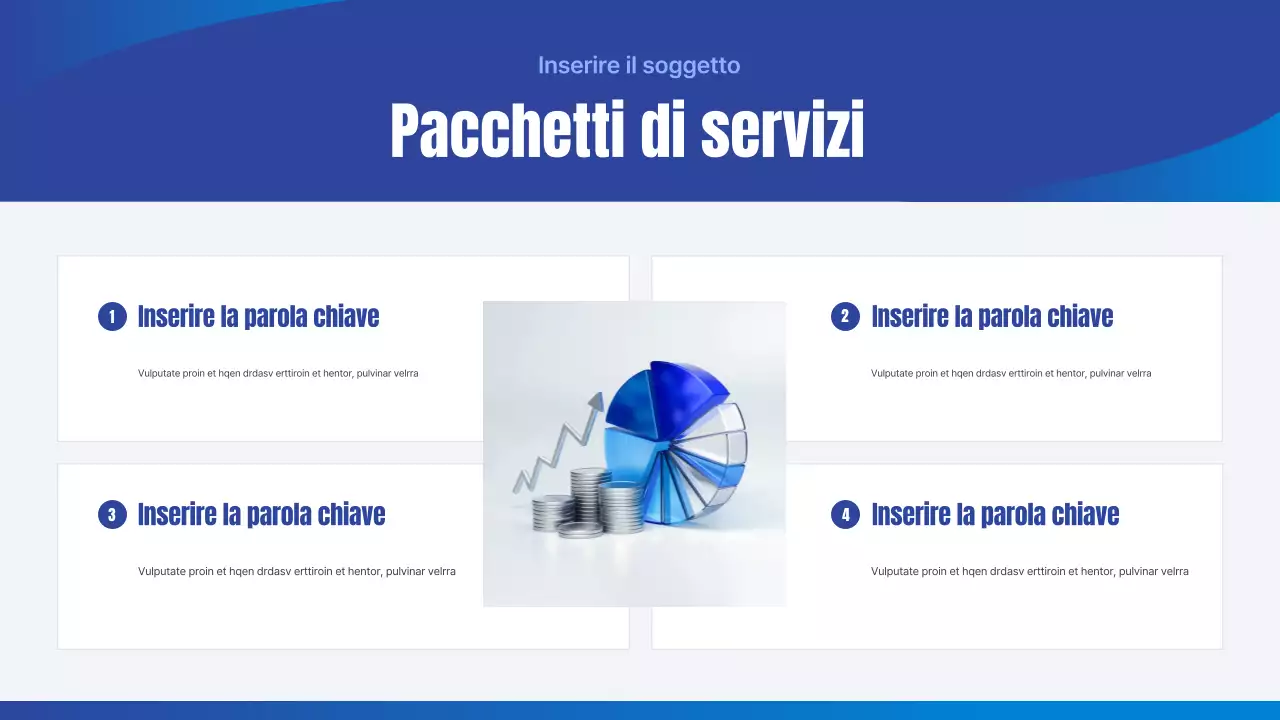 Inserire il soggetto

Pacchetti di servizi

1 Inserire la parola chiave

Vulputate proin et hqen drdasv erttiroin et hentor, pulvinar velrra

2 Inserire la parola chiave

Vulputate proin et hqen drdasv erttiroin et hentor, pulvinar velrra

3 Inserire la parola chiave

Vulputate proin et hqen drdasv erttiroin et hentor, pulvinar velrra

4 Inserire la parola chiave

Vulputate proin et hqen drdasv erttiroin et hentor, pulvinar velrra